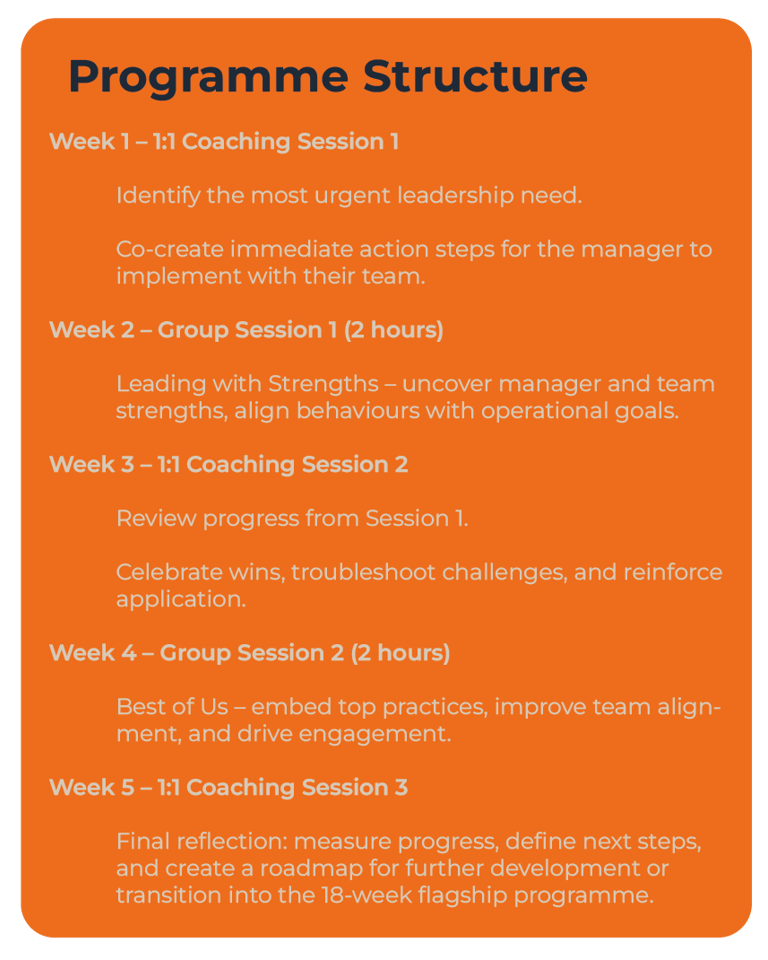 Programme Structure

Week 1 – 1:1 Coaching Session 1

Identify the most urgent leadership need.

Co-create immediate action steps for the manager to implement with their team.

Week 2 – Group Session 1 (2 hours)

Leading with Strengths – uncover manager and team strengths, align behaviours with operational goals.

Week 3 – 1:1 Coaching Session 2

Review progress from Session 1.

Celebrate wins, troubleshoot challenges, and reinforce application.

Week 4 – Group Session 2 (2 hours)

Best of Us – embed top practices, improve team alignment, and drive engagement.

Week 5 – 1:1 Coaching Session 3

Final reflection: measure progress, define next steps, and create a roadmap for further development or transition into the 18-week flagship programme.